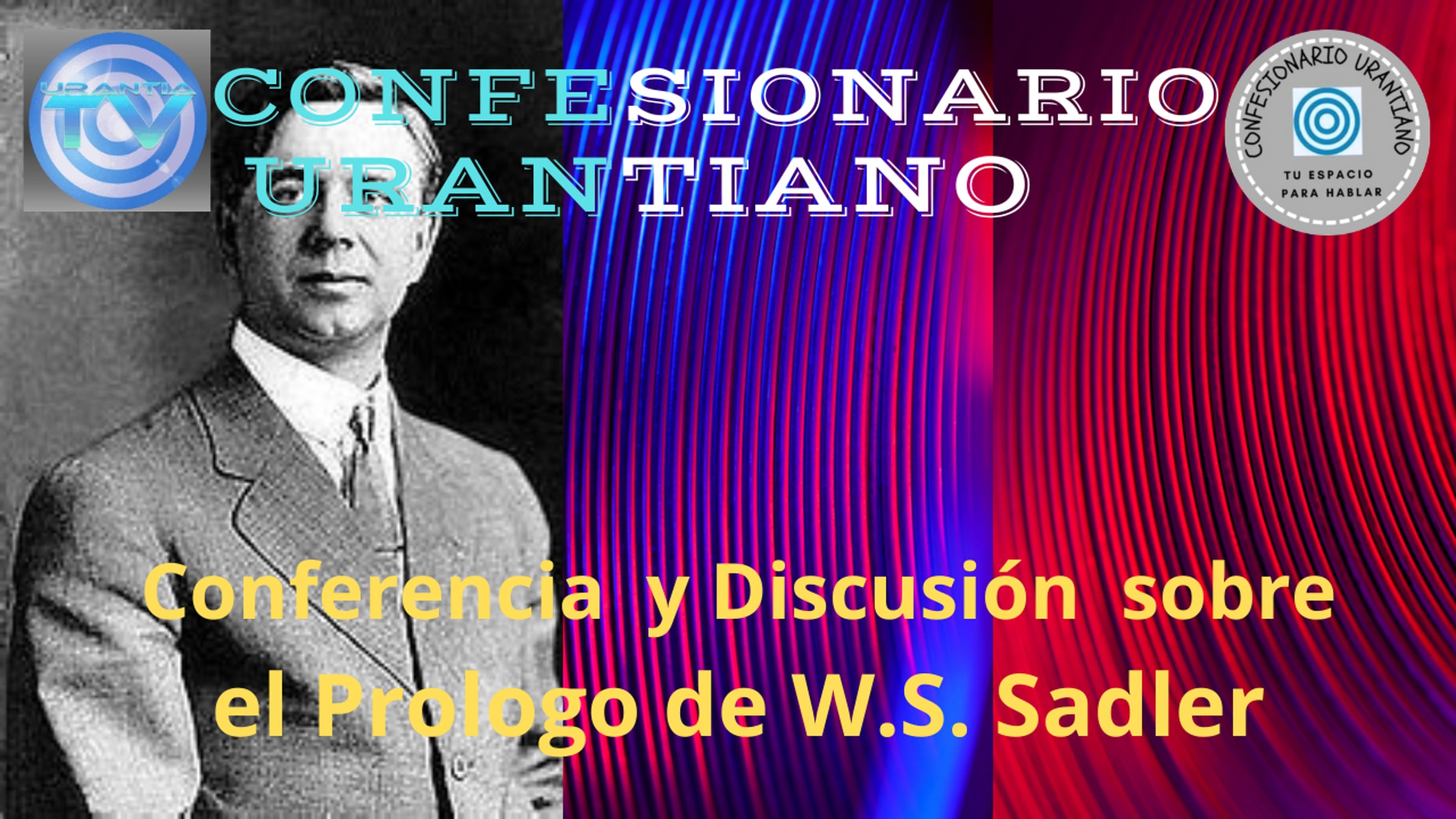 URANTIA
TV

CONFESIONARIO URANTIANO

CONFESIONARIO URANTIANO
TU ESPACIO PARA HABLAR

Conferencia y Discusión sobre el Prologo de W.S. Sadler